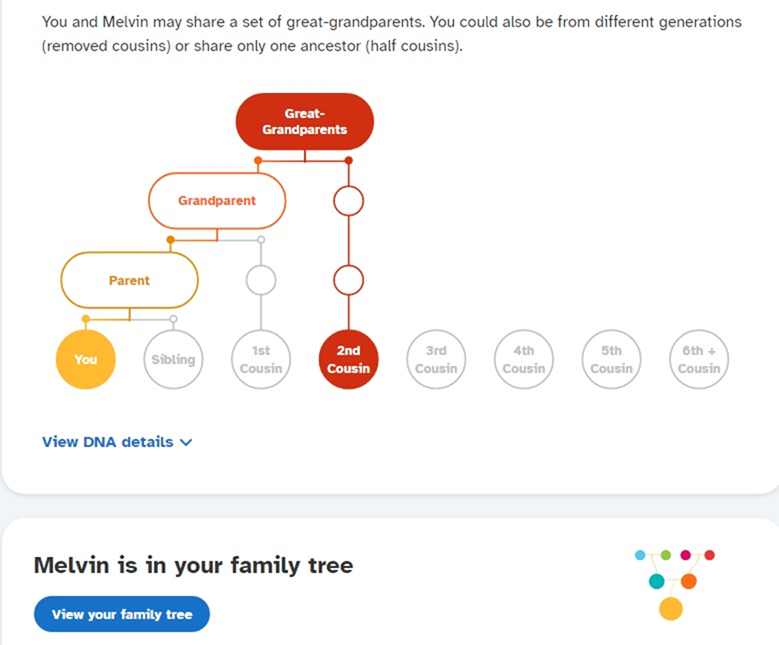 You and Melvin may share a set of great-grandparents. You could also be from different generations (removed cousins) or share only one ancestor (half cousins).

Great-Grandparents

Grandparent

Parent

You

Sibling

1st Cousin

2nd Cousin

3rd Cousin

4th Cousin

5th Cousin

6th + Cousin

View DNA details

Melvin is in your family tree

View your family tree